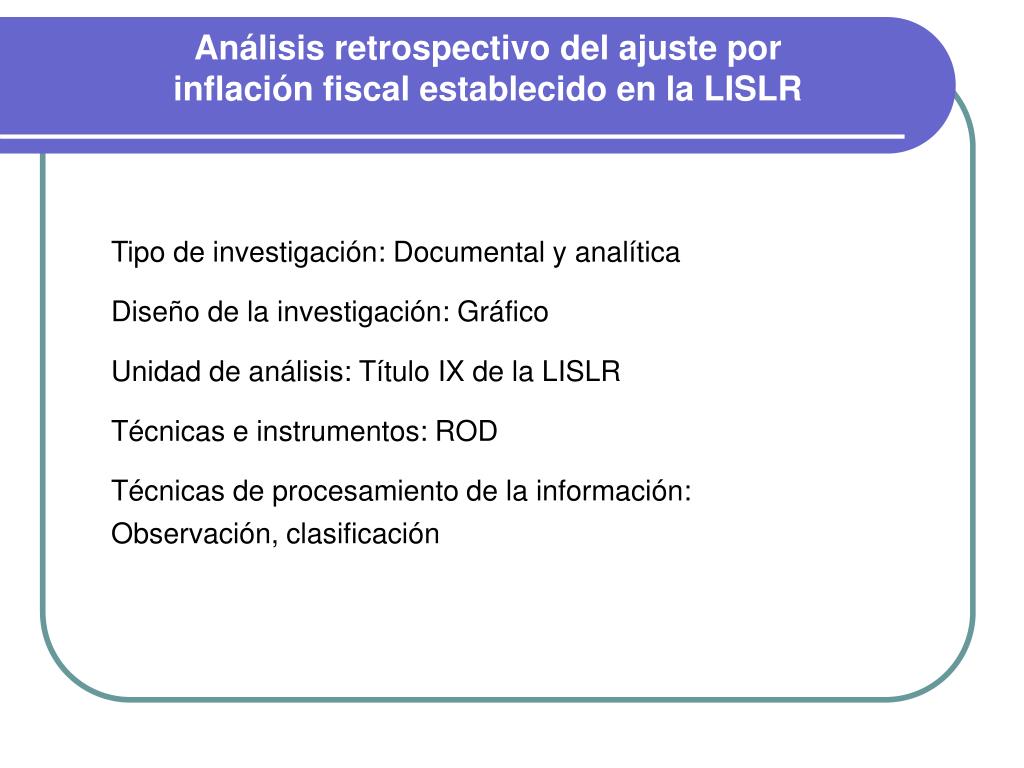 Análisis retrospectivo del ajuste por inflación fiscal establecido en la LISLR

Tipo de investigación: Documental y analítica

Diseño de la investigación: Gráfico

Unidad de análisis: Título IX de la LISLR

Técnicas e instrumentos: ROD

Técnicas de procesamiento de la información: Observación, clasificación